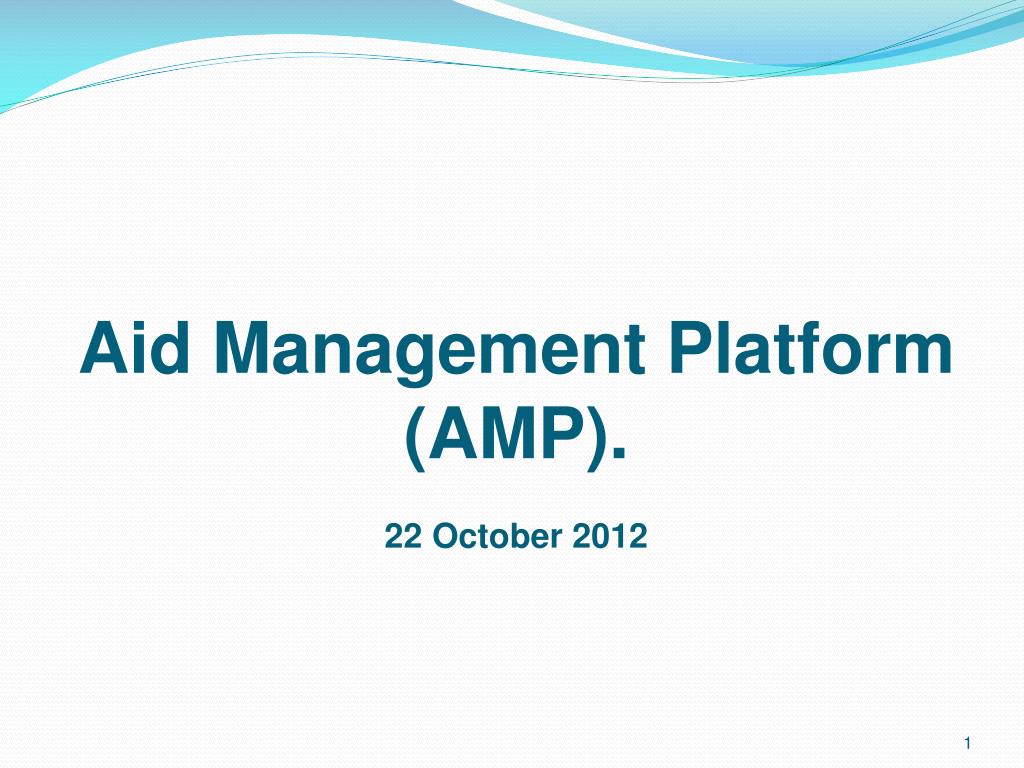 Aid Management Platform (AMP).

22 October 2012

1